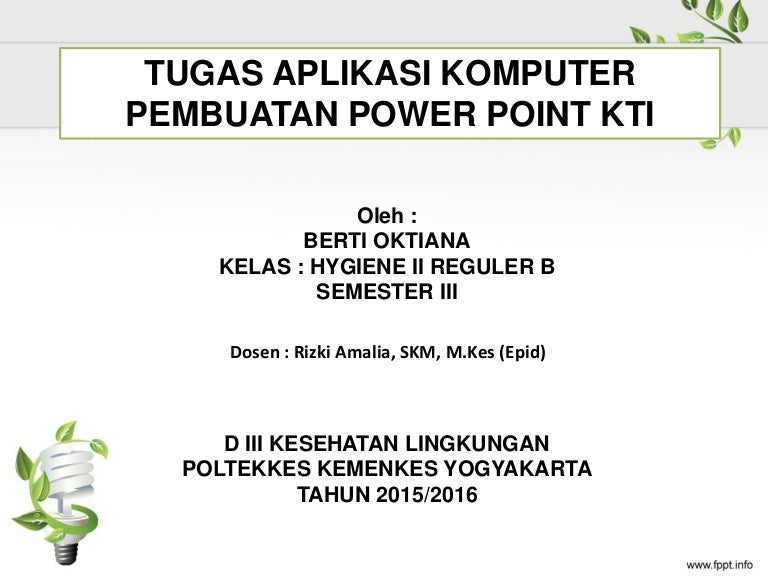 TUGAS APLIKASI KOMPUTER
PEMBUATAN POWER POINT KTI

Oleh :
BERTI OKTIANA
KELAS : HYGIENE II REGULER B
SEMESTER III

Dosen : Rizki Amalia, SKM, M.Kes (Epid)

D III KESEHATAN LINGKUNGAN
POLTEKKES KEMENKES YOGYAKARTA
TAHUN 2015/2016

www.fppt.info